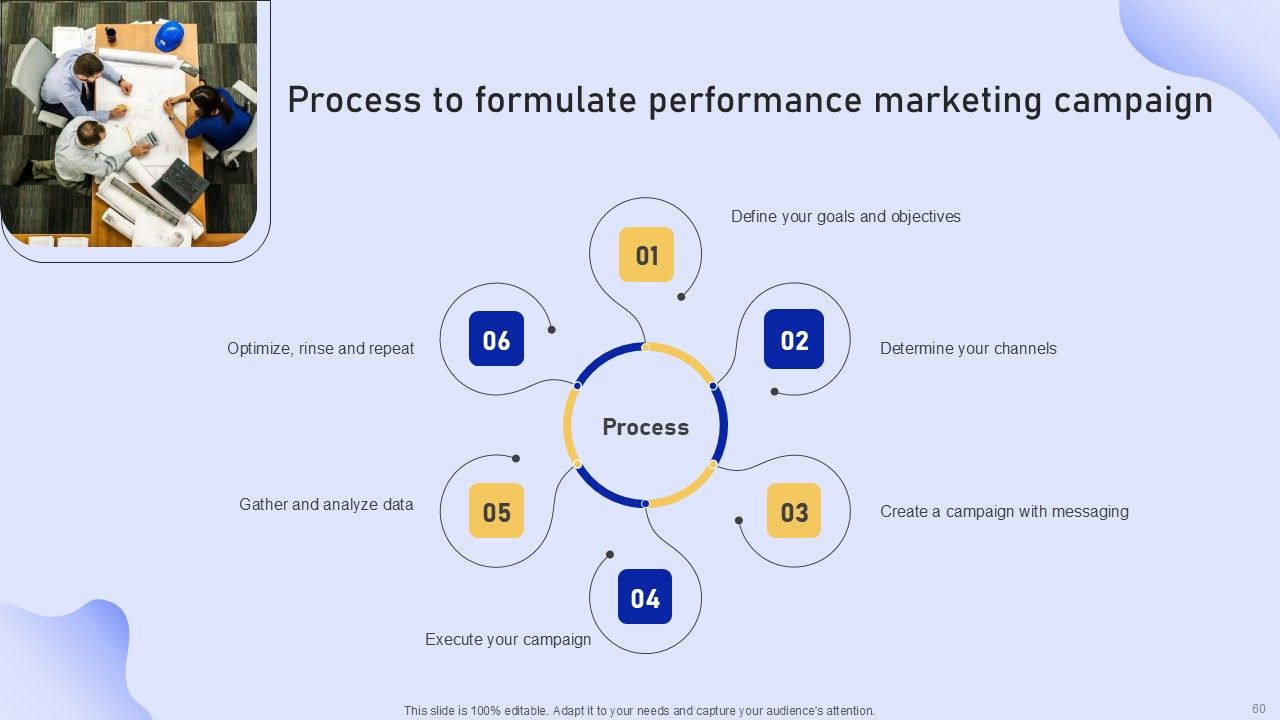 Process to formulate performance marketing campaign

Process

01

Define your goals and objectives

02

Determine your channels

03

Create a campaign with messaging

04

Execute your campaign

05

Gather and analyze data

06

Optimize, rinse and repeat

This slide is 100% editable. Adapt it to your needs and capture your audience's attention.

60